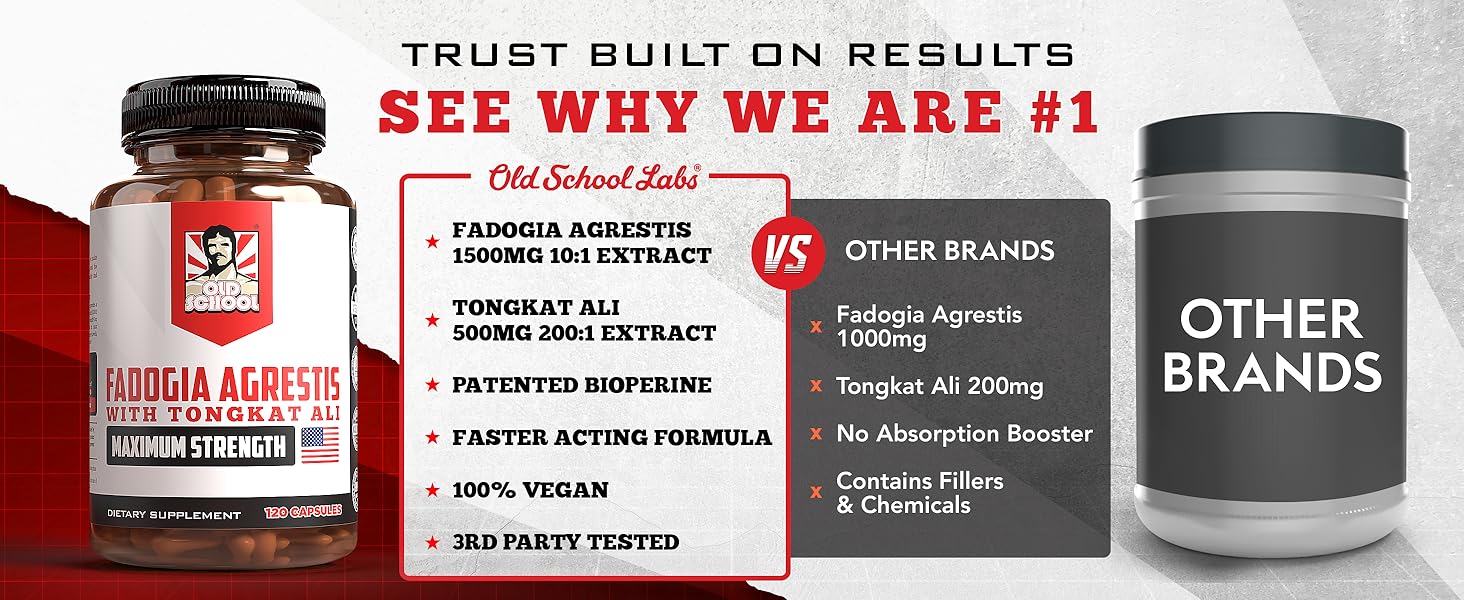 TRUST BUILT ON RESULTS
SEE WHY WE ARE #1

OLD SCHOOL
FADOGIA AGRESTIS
WITH TONGKAT ALI
MAXIMUM STRENGTH
DIETARY SUPPLEMENT
120 CAPSULES

Old School Labs®

★ FADOGIA AGRESTIS 1500MG 10:1 EXTRACT
★ TONGKAT ALI 500MG 200:1 EXTRACT
★ PATENTED BIOPERINE
★ FASTER ACTING FORMULA
★ 100% VEGAN
★ 3RD PARTY TESTED

VS

OTHER BRANDS

x Fadogia Agrestis 1000mg
x Tongkat Ali 200mg
x No Absorption Booster
x Contains Fillers & Chemicals

OTHER BRANDS